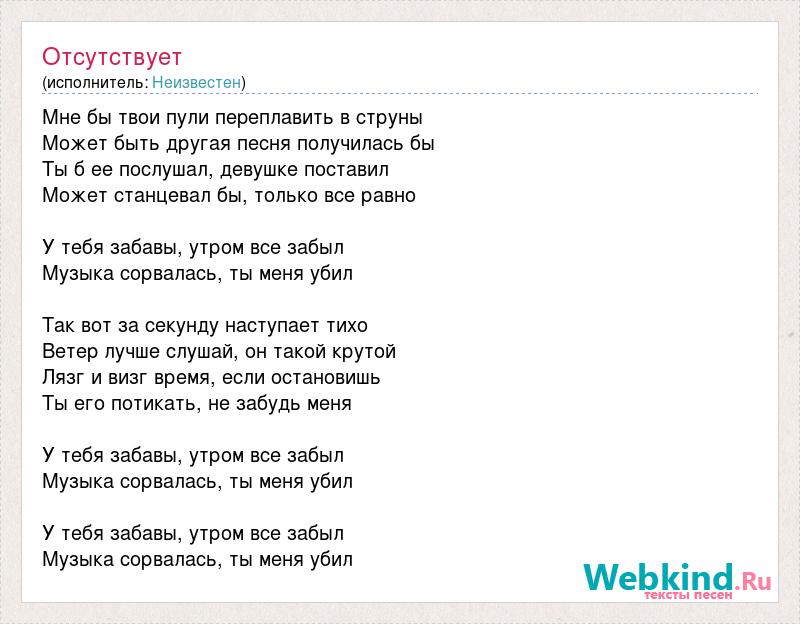 Отсутствует
(исполнитель: Неизвестен)

Мне бы твои пули переплавить в струны
Может быть другая песня получилась бы
Ты б ее послушал, девушке поставил
Может станцевал бы, только все равно

У тебя забавы, утром все забыл
Музыка сорвалась, ты меня убил

Так вот за секунду наступает тихо
Ветер лучше слушай, он такой крутой
Лязг и визг время, если остановишь
Ты его потикать, не забудь меня

У тебя забавы, утром все забыл
Музыка сорвалась, ты меня убил

У тебя забавы, утром все забыл
Музыка сорвалась, ты меня убил

Webkind.Ru
тексты песен